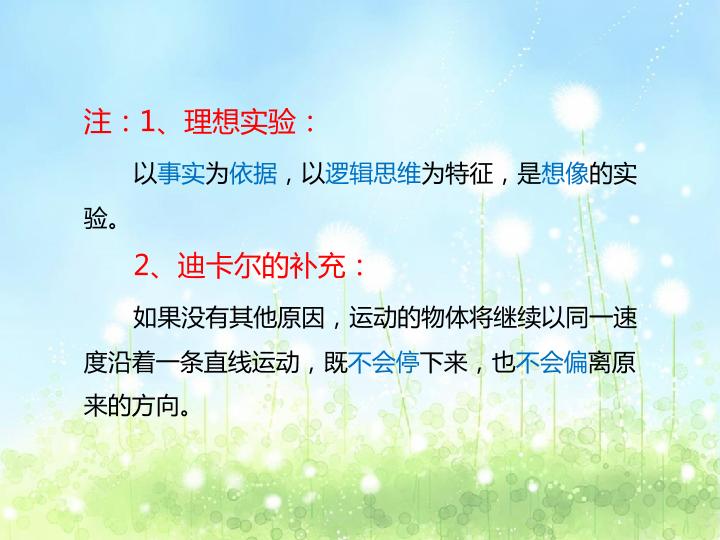 注：1、理想实验：

以事实为依据，以逻辑思维为特征，是想像的实验。

2、迪卡尔的补充：

如果没有其他原因，运动的物体将继续以同一速度沿着一条直线运动，既不会停下来，也不会偏离原来的方向。